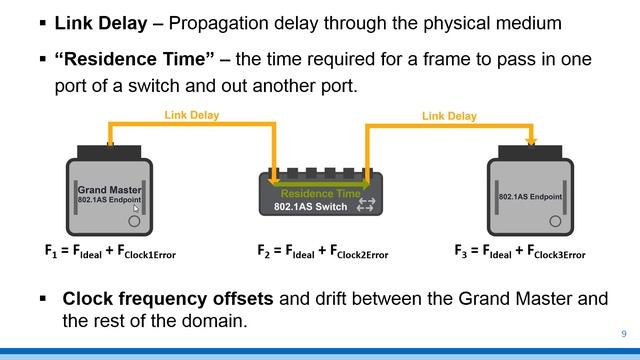 ▪ **Link Delay** – Propagation delay through the physical medium

▪ **"Residence Time"** – the time required for a frame to pass in one port of a switch and out another port.

Link Delay

Link Delay

Grand Master
802.1AS Endpoint

Residence Time
802.1AS Switch

802.1AS Endpoint

$F_1 = F_{Ideal} + F_{Clock1Error}$

$F_2 = F_{Ideal} + F_{Clock2Error}$

$F_3 = F_{Ideal} + F_{Clock3Error}$

▪ **Clock frequency offsets** and drift between the Grand Master and the rest of the domain.

9